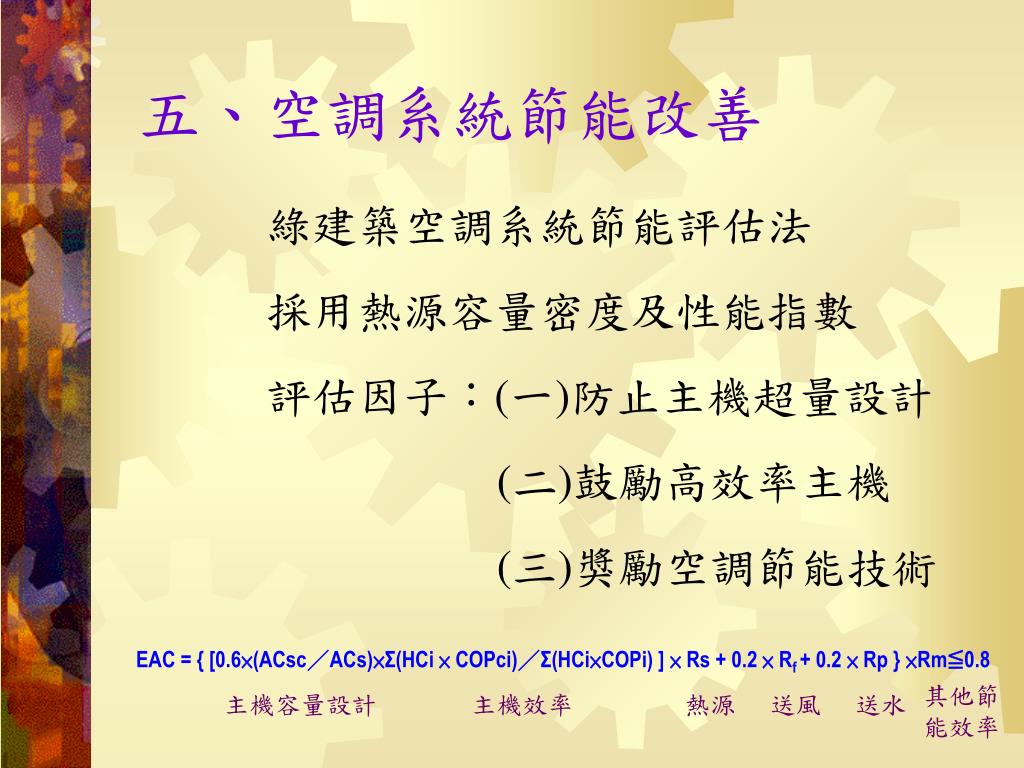 五、空調系統節能改善

綠建築空調系統節能評估法

採用熱源容量密度及性能指數

評估因子：(一)防止主機超量設計

(二)鼓勵高效率主機

(三)獎勵空調節能技術

EAC = { [0.6×(ACsc／ACs)×Σ(HCi × COPci)／Σ(HCi×COPi) ] × Rs + 0.2 × $R_f$ + 0.2 × Rp } ×Rm≦0.8

主機容量設計 主機效率 熱源 送風 送水 其他節能效率